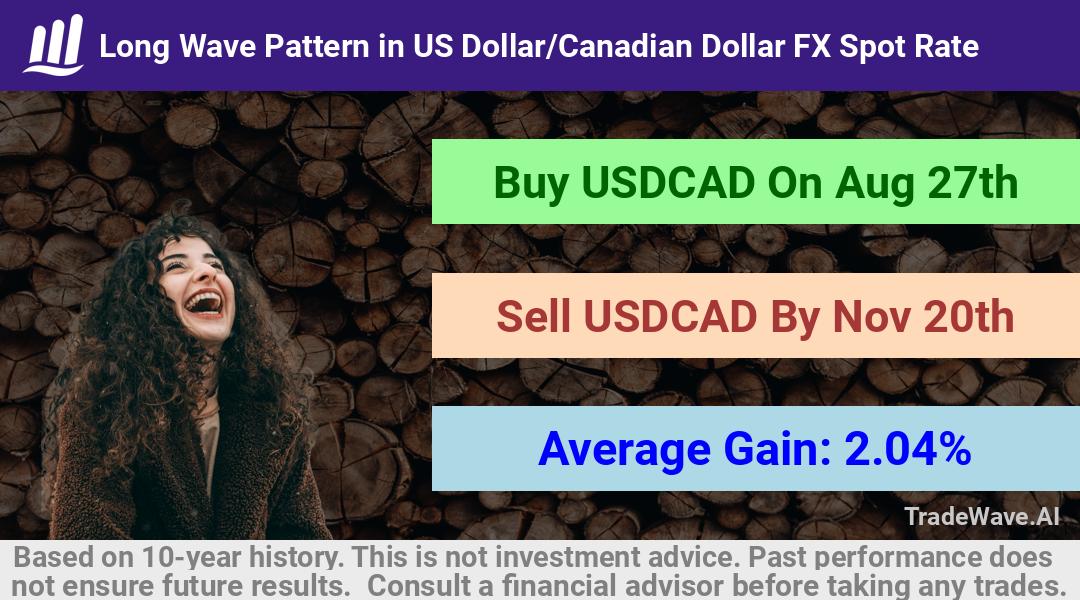 Long Wave Pattern in US Dollar/Canadian Dollar FX Spot Rate

Buy USDCAD On Aug 27th

Sell USDCAD By Nov 20th

Average Gain: 2.04%

TradeWave.AI

Based on 10-year history. This is not investment advice. Past performance does not ensure future results. Consult a financial advisor before taking any trades.